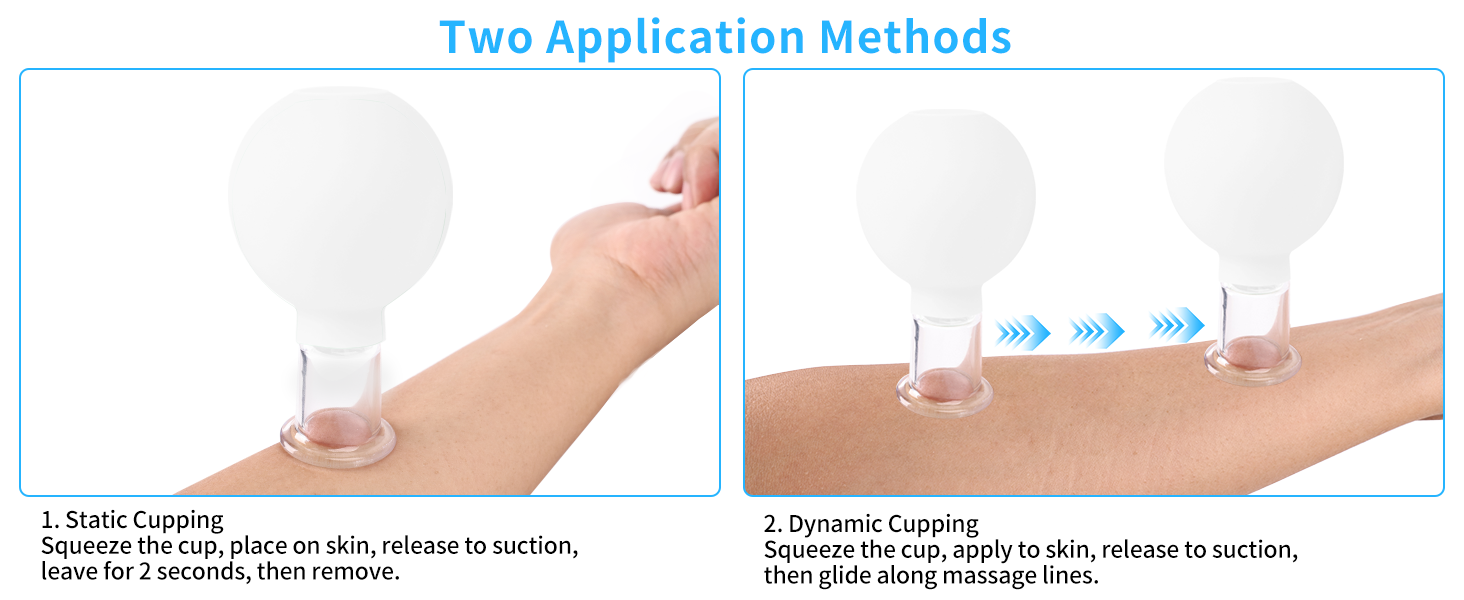 Two Application Methods

1. Static Cupping
Squeeze the cup, place on skin, release to suction, leave for 2 seconds, then remove.

2. Dynamic Cupping
Squeeze the cup, apply to skin, release to suction, then glide along massage lines.